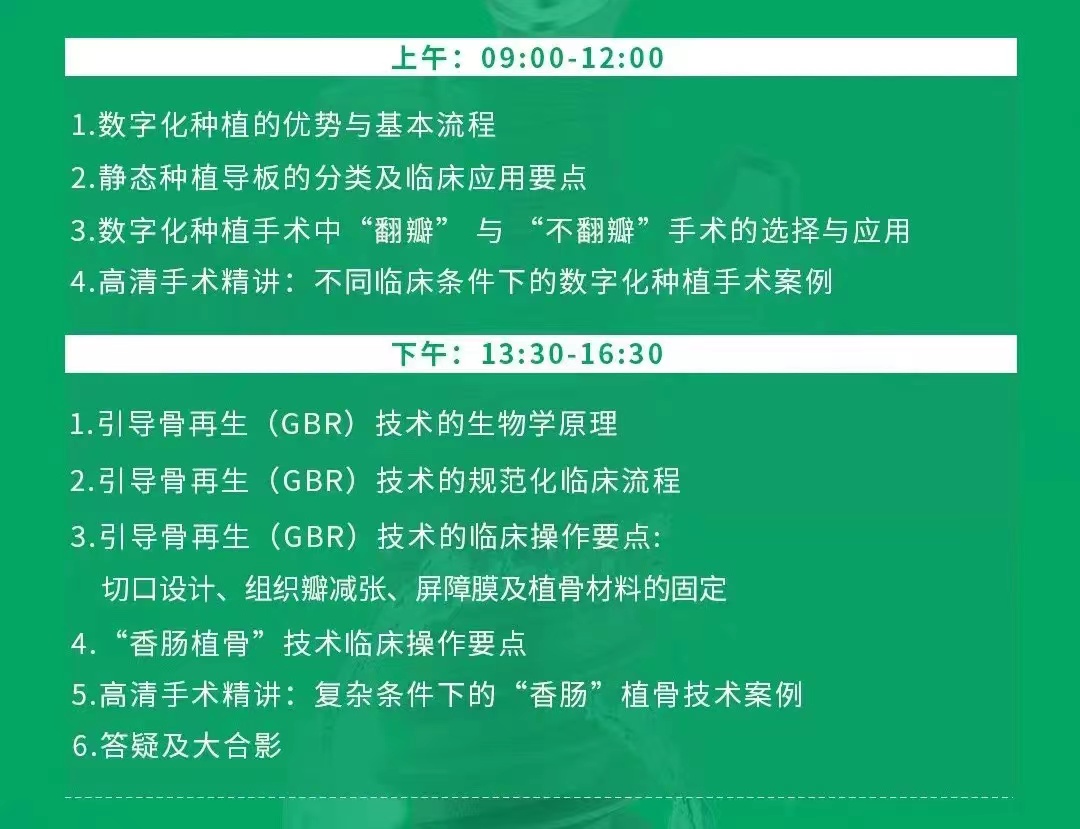 上午：09:00-12:00

1.数字化种植的优势与基本流程
2.静态种植导板的分类及临床应用要点
3.数字化种植手术中“翻瓣” 与 “不翻瓣”手术的选择与应用
4.高清手术精讲：不同临床条件下的数字化种植手术案例

下午：13:30-16:30

1.引导骨再生（GBR）技术的生物学原理
2.引导骨再生（GBR）技术的规范化临床流程
3.引导骨再生（GBR）技术的临床操作要点:
切口设计、组织瓣减张、屏障膜及植骨材料的固定
4.“香肠植骨”技术临床操作要点
5.高清手术精讲：复杂条件下的“香肠”植骨技术案例
6.答疑及大合影